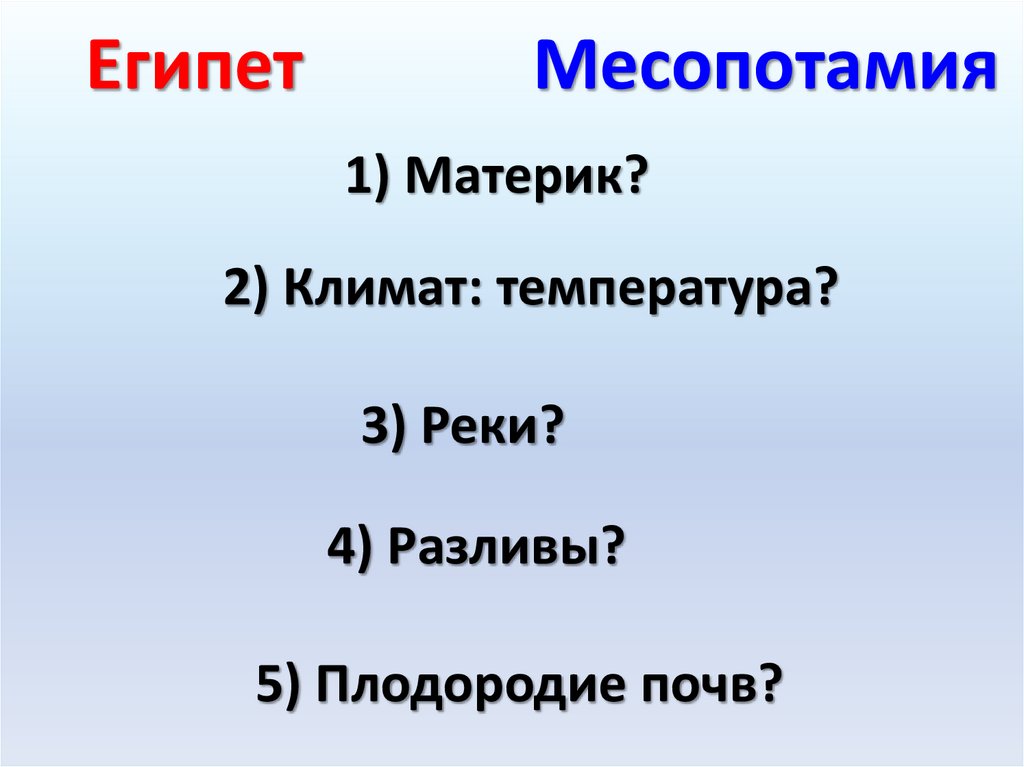 Египет Месопотамия

1) Материк?

2) Климат: температура?

3) Реки?

4) Разливы?

5) Плодородие почв?